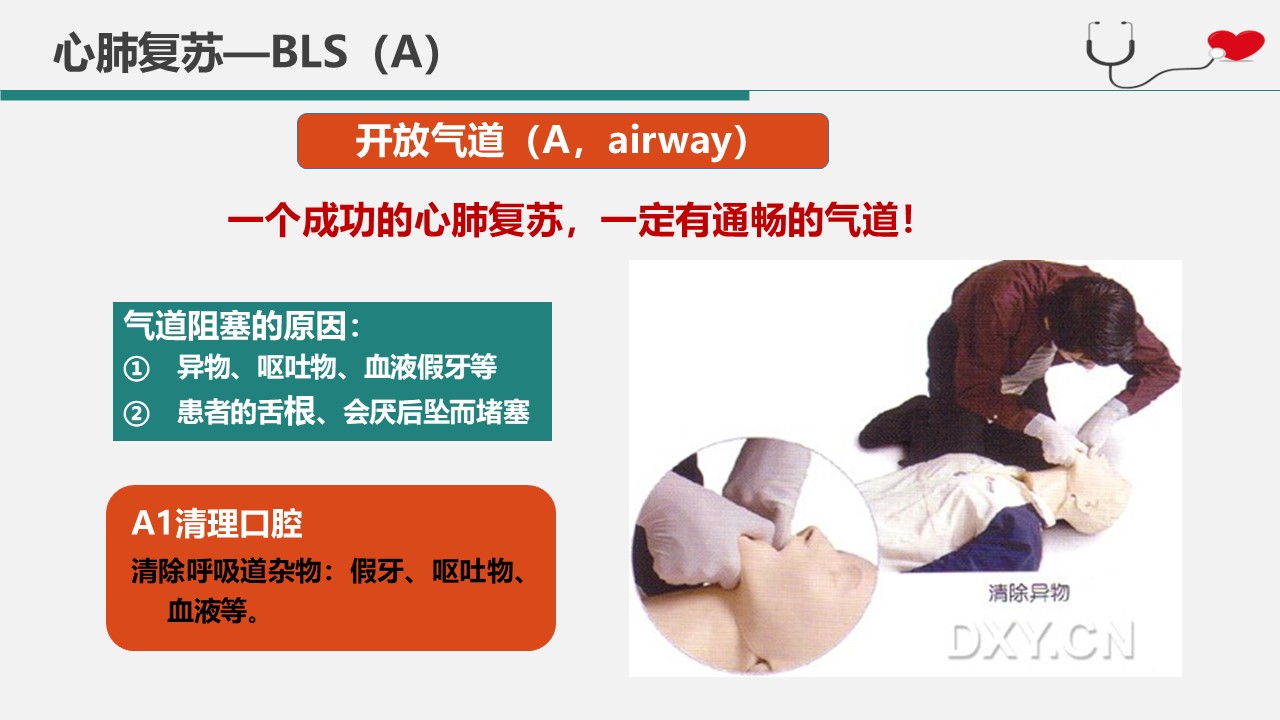 心肺复苏—BLS（A）

开放气道（A，airway）

一个成功的心肺复苏，一定有通畅的气道！

气道阻塞的原因：
① 异物、呕吐物、血液假牙等
② 患者的舌根、会厌后坠而堵塞

A1清理口腔
清除呼吸道杂物：假牙、呕吐物、血液等。

清除异物

DXY.CN